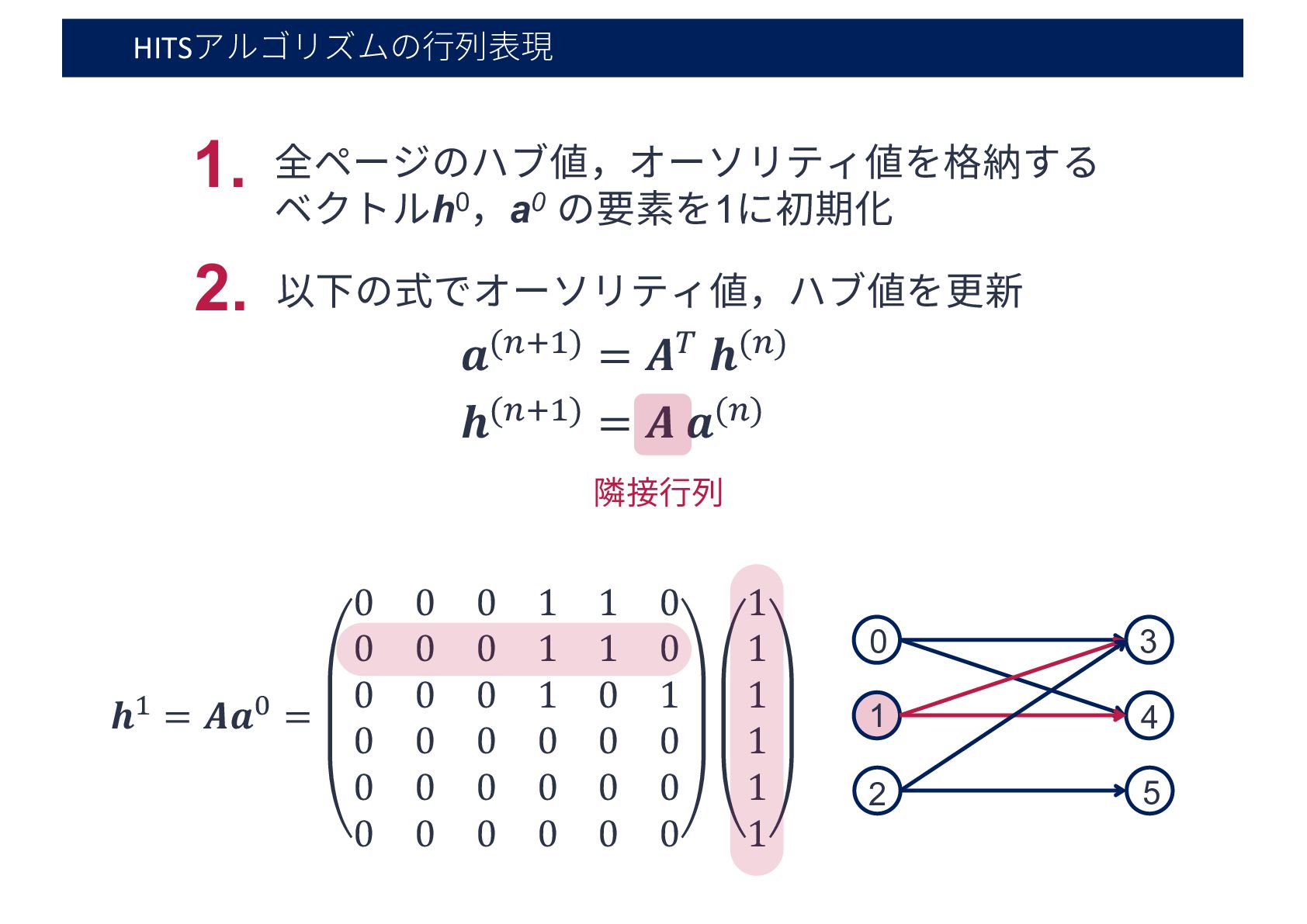 HITSアルゴリズムの行列表現

1. 全ページのハブ値，オーソリティ値を格納するベクトル$h^0$，$a^0$ の要素を1に初期化

2. 以下の式でオーソリティ値，ハブ値を更新

$a^{(n+1)} = A^T h^{(n)}$
$h^{(n+1)} = A a^{(n)}$

隣接行列

$h^1 = Aa^0 = \begin{pmatrix} 0 & 0 & 0 & 1 & 1 & 0 \\ 0 & 0 & 0 & 1 & 1 & 0 \\ 0 & 0 & 0 & 1 & 0 & 1 \\ 0 & 0 & 0 & 0 & 0 & 0 \\ 0 & 0 & 0 & 0 & 0 & 0 \\ 0 & 0 & 0 & 0 & 0 & 0 \end{pmatrix} \begin{pmatrix} 1 \\ 1 \\ 1 \\ 1 \\ 1 \\ 1 \end{pmatrix}$

0
1
2
3
4
5